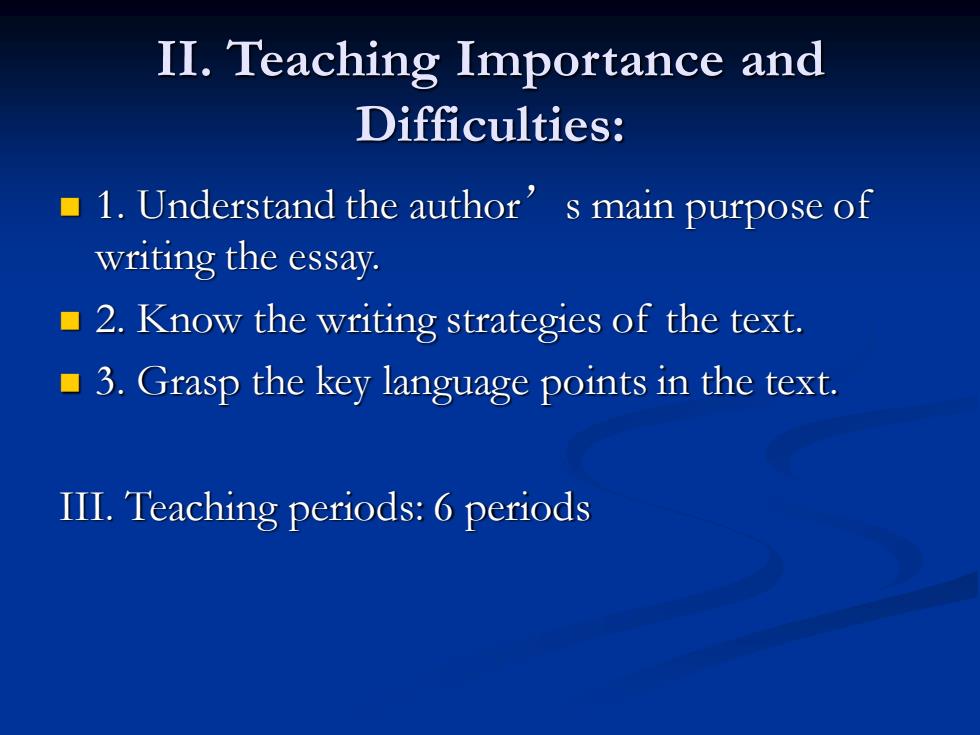 II. Teaching Importance and Difficulties:

1. Understand the author’s main purpose of writing the essay.

2. Know the writing strategies of the text.

3. Grasp the key language points in the text.

III. Teaching periods: 6 periods